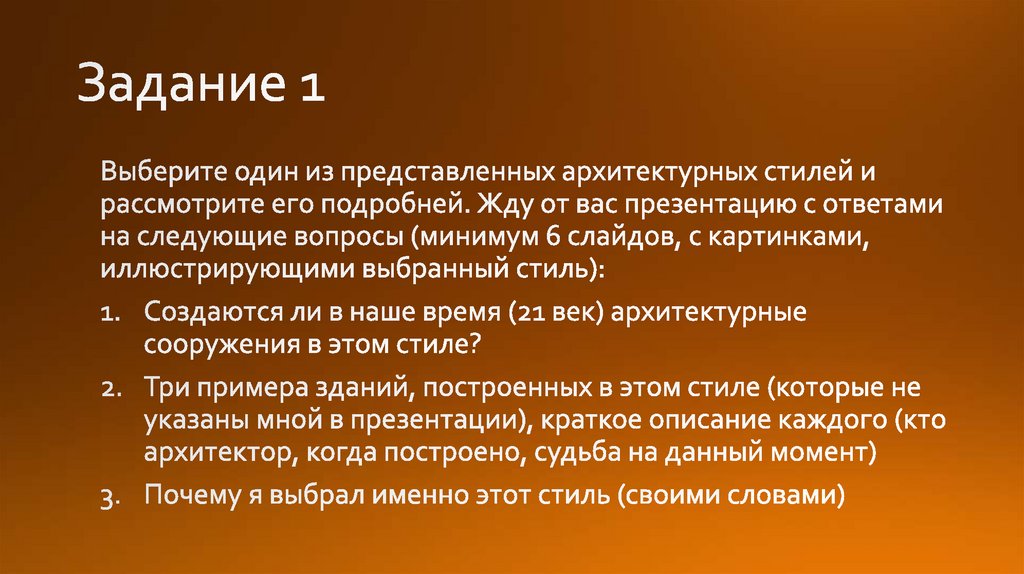 Задание 1

Выберите один из представленных архитектурных стилей и рассмотрите его подробней. Жду от вас презентацию с ответами на следующие вопросы (минимум 6 слайдов, с картинками, иллюстрирующими выбранный стиль):

1. Создаются ли в наше время (21 век) архитектурные сооружения в этом стиле?
2. Три примера зданий, построенных в этом стиле (которые не указаны мной в презентации), краткое описание каждого (кто архитектор, когда построено, судьба на данный момент)
3. Почему я выбрал именно этот стиль (своими словами)